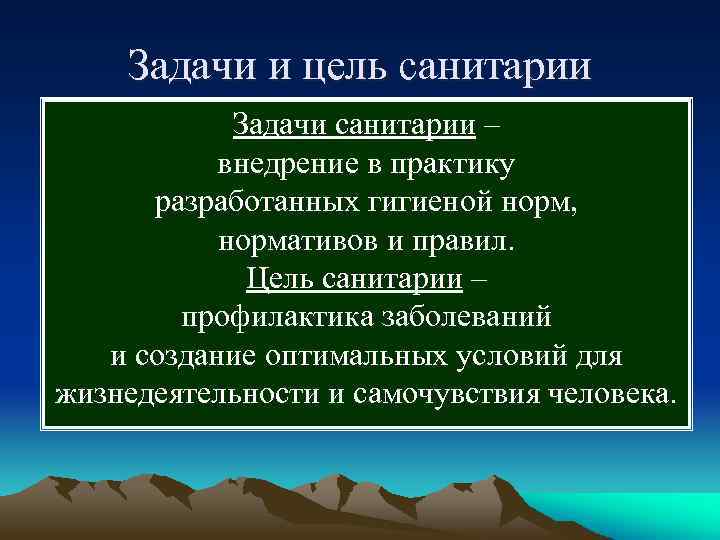 Задачи и цель санитарии

Задачи санитарии – внедрение в практику разработанных гигиеной норм, нормативов и правил.
Цель санитарии – профилактика заболеваний и создание оптимальных условий для жизнедеятельности и самочувствия человека.